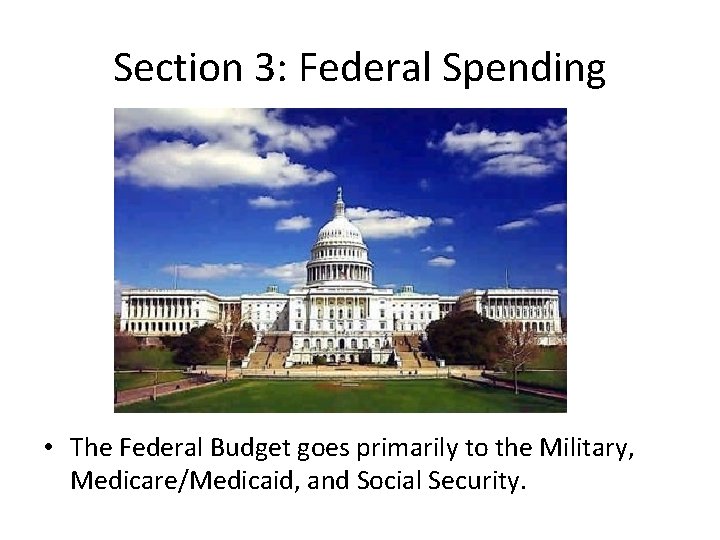 Section 3: Federal Spending

• The Federal Budget goes primarily to the Military, Medicare/Medicaid, and Social Security.